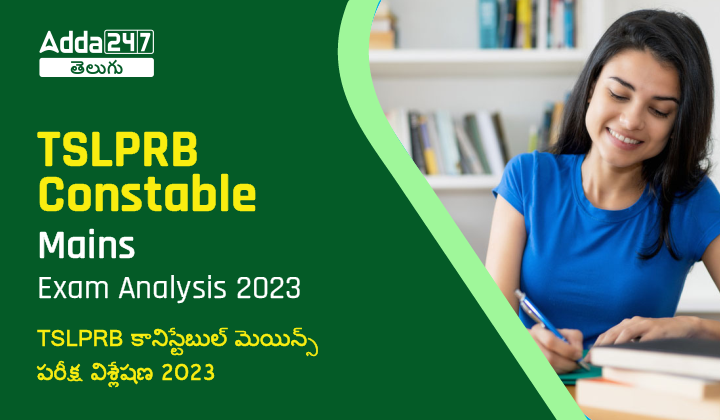 Adda247
తెలుగు

TSLPRB Constable
Mains
Exam Analysis 2023

TSLPRB కానిస్టేబుల్ మెయిన్స్ పరీక్ష విశ్లేషణ 2023